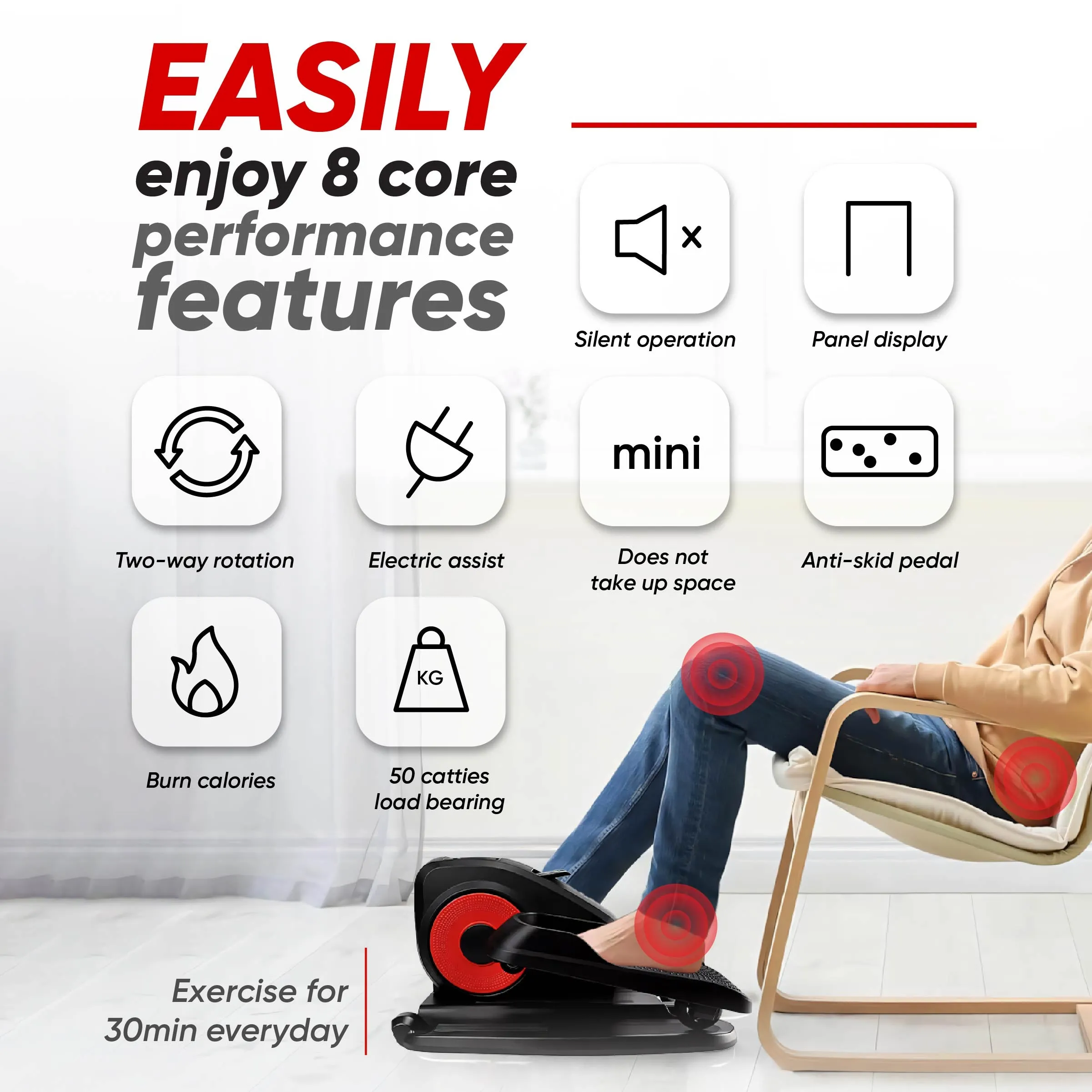 EASILY
enjoy 8 core
performance
features

Silent operation

Panel display

Two-way rotation

Electric assist

mini

Does not take up space

Anti-skid pedal

Burn calories

KG

50 catties load bearing

Exercise for 30min everyday